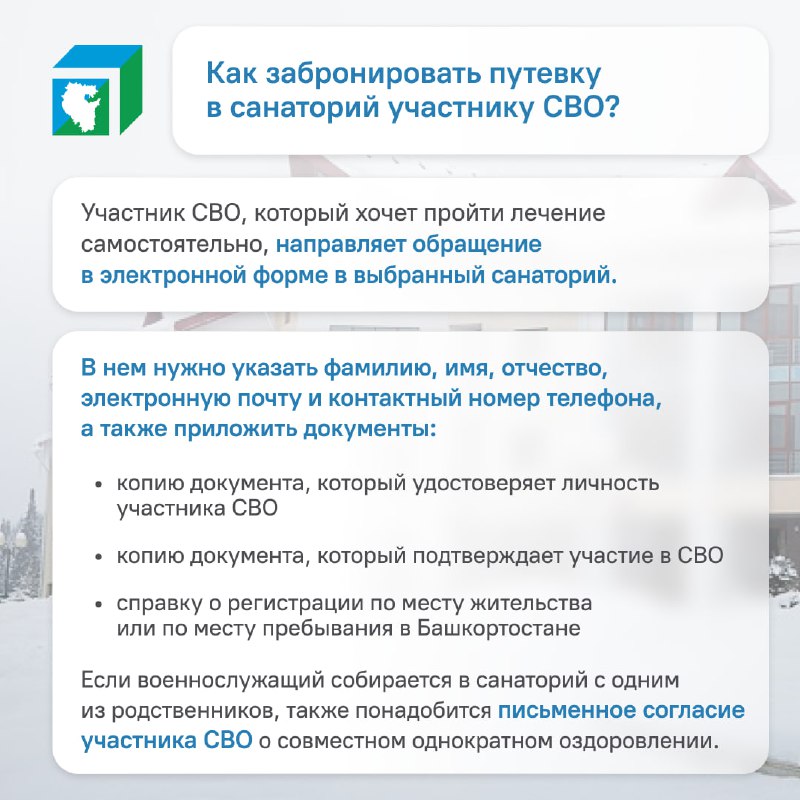 Как забронировать путевку в санаторий участнику СВО?

Участник СВО, который хочет пройти лечение самостоятельно, направляет обращение в электронной форме в выбранный санаторий.

В нем нужно указать фамилию, имя, отчество, электронную почту и контактный номер телефона, а также приложить документы:

• копию документа, который удостоверяет личность участника СВО

• копию документа, который подтверждает участие в СВО

• справку о регистрации по месту жительства или по месту пребывания в Башкортостане

Если военнослужащий собирается в санаторий с одним из родственников, также понадобится письменное согласие участника СВО о совместном однократном оздоровлении.